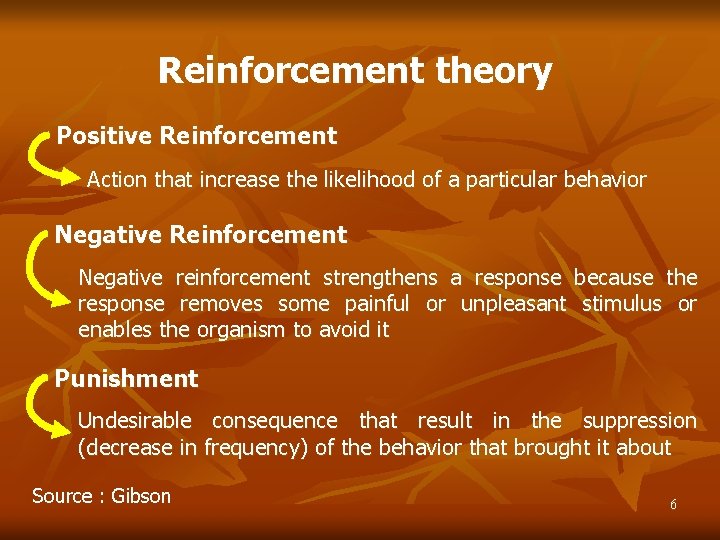 Reinforcement theory

Positive Reinforcement

Action that increase the likelihood of a particular behavior

Negative Reinforcement

Negative reinforcement strengthens a response because the response removes some painful or unpleasant stimulus or enables the organism to avoid it

Punishment

Undesirable consequence that result in the suppression (decrease in frequency) of the behavior that brought it about

Source : Gibson

6